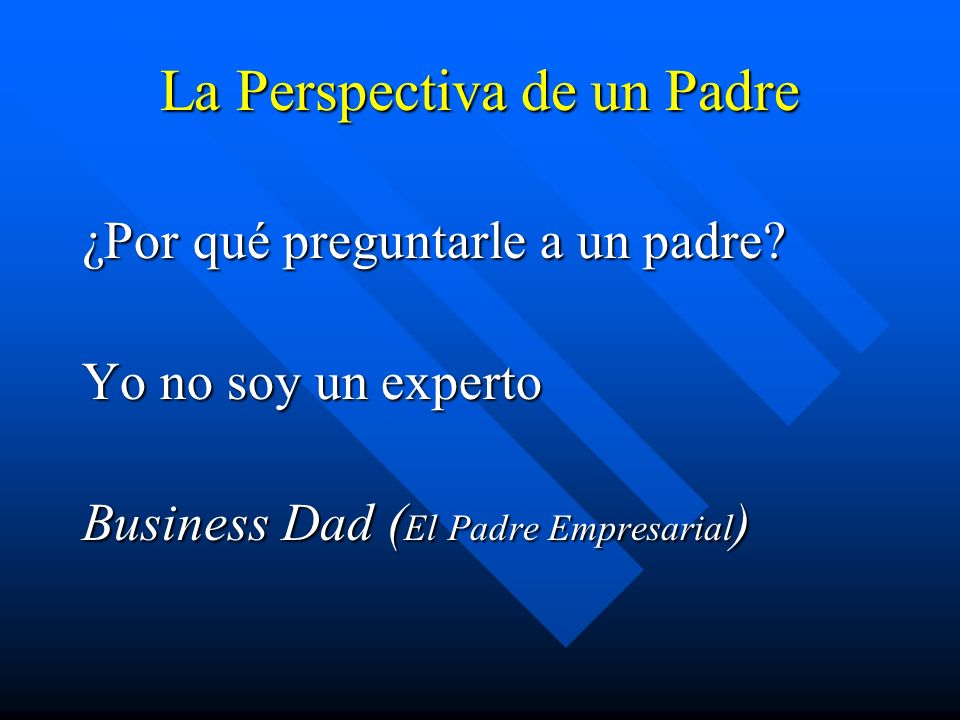 La Perspectiva de un Padre

¿Por qué preguntarle a un padre?

Yo no soy un experto

Business Dad (El Padre Empresarial)